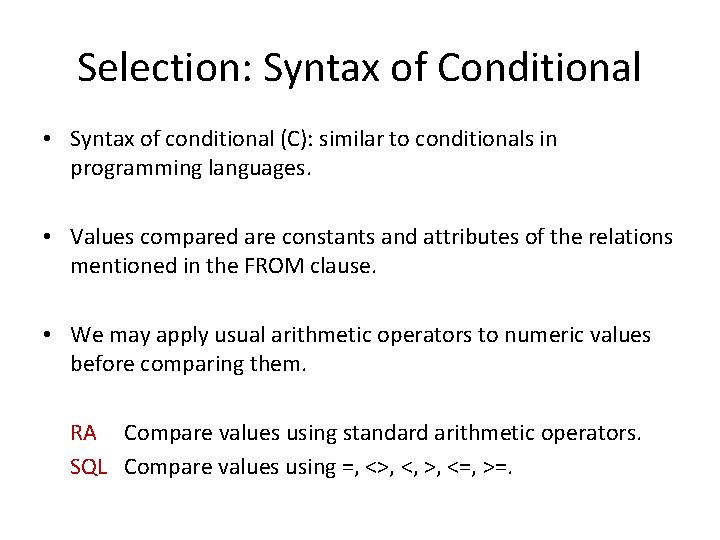 Selection: Syntax of Conditional

• Syntax of conditional (C): similar to conditionals in programming languages.

• Values compared are constants and attributes of the relations mentioned in the FROM clause.

• We may apply usual arithmetic operators to numeric values before comparing them.

RA Compare values using standard arithmetic operators.
SQL Compare values using =, <>, <, >, <=, >=.